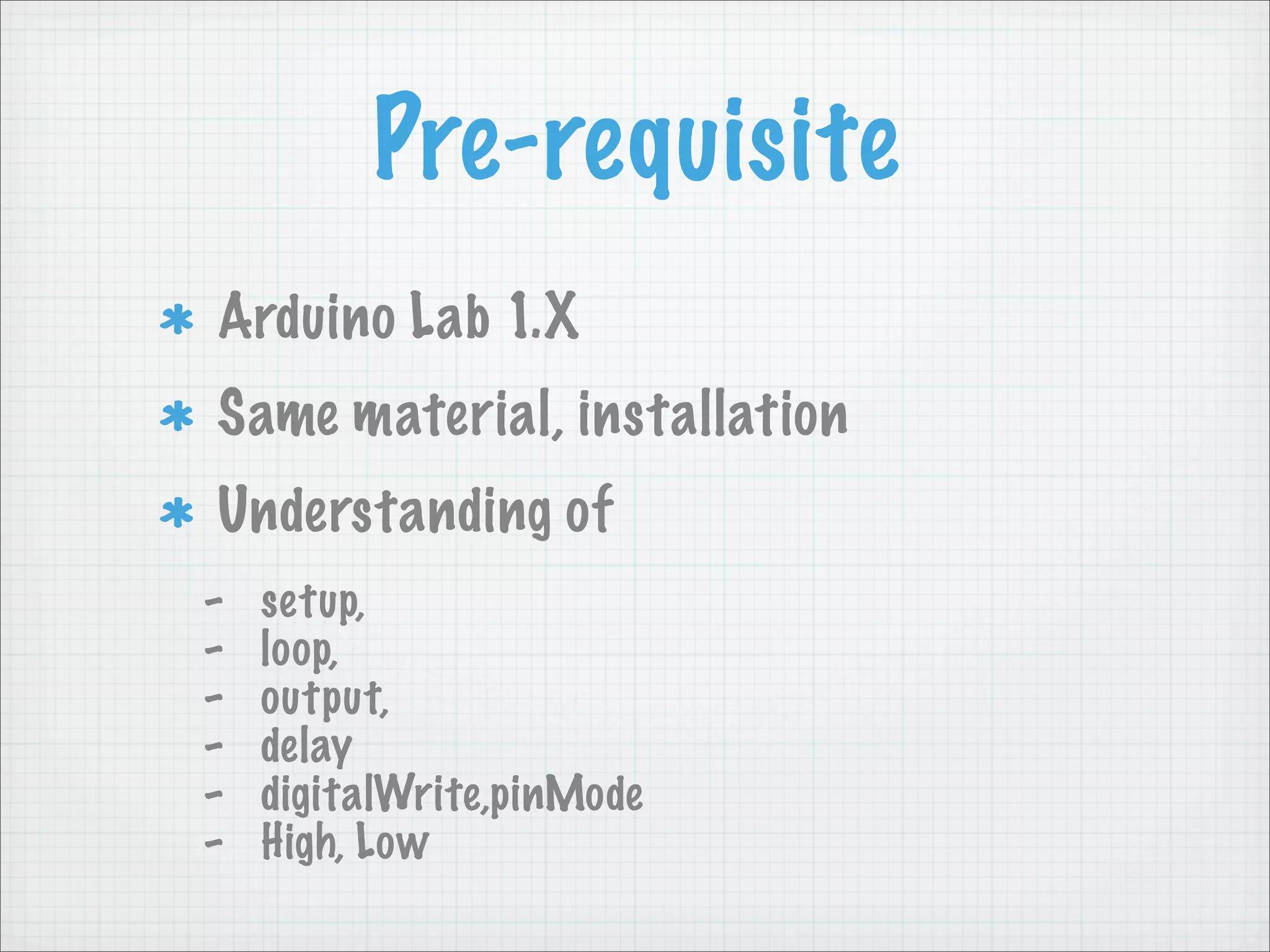 Pre-requisite

* Arduino Lab 1.X

* Same material, installation

* Understanding of

- setup,
- loop,
- output,
- delay
- digitalWrite,pinMode
- High, Low